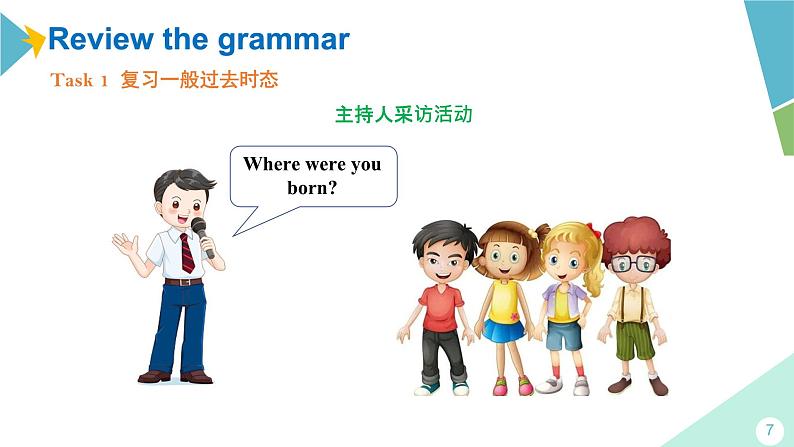 Review the grammar

Task 1 复习一般过去时态

主持人采访活动

Where were you born?

7